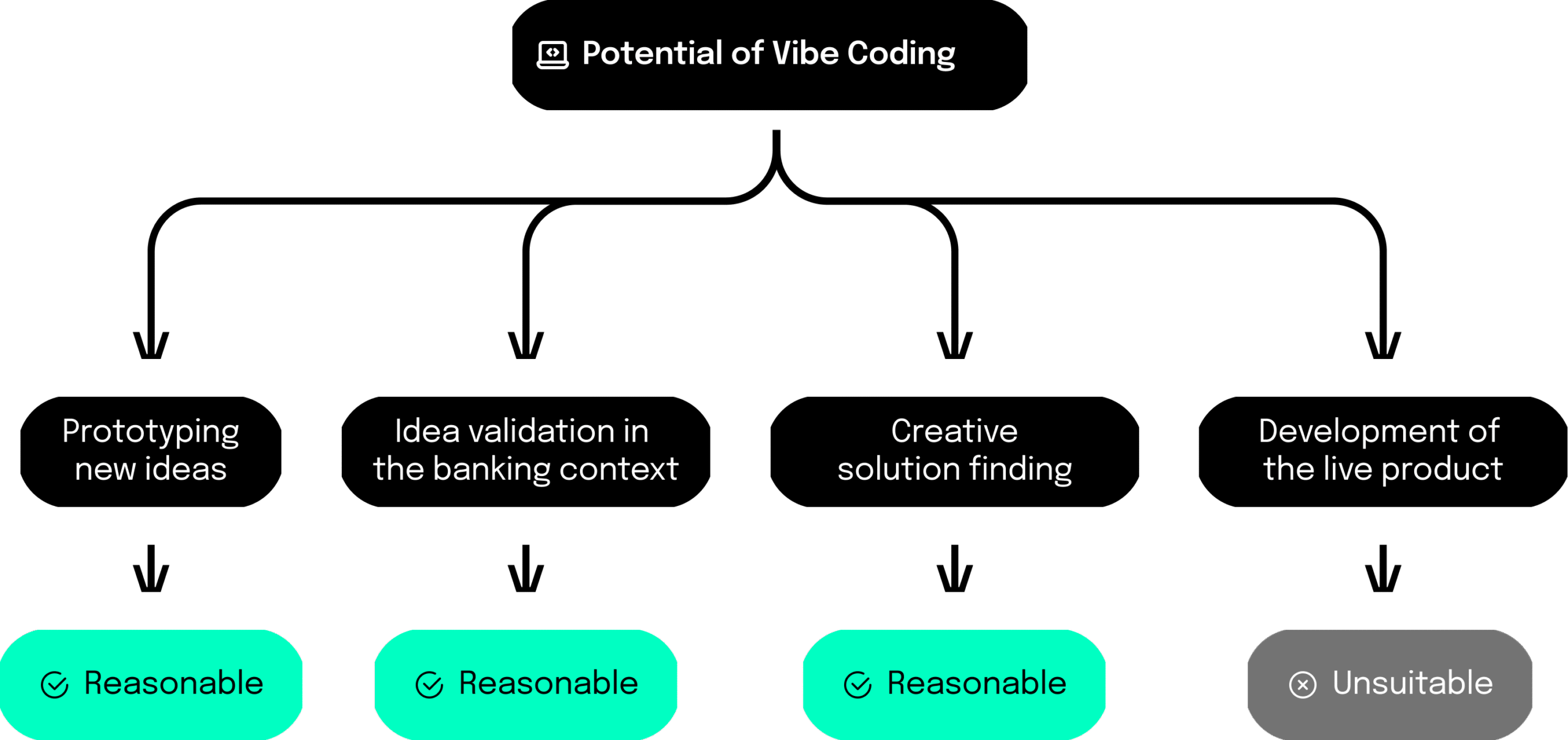 Potential of Vibe Coding

Prototyping new ideas

Idea validation in the banking context

Creative solution finding

Development of the live product

Reasonable

Reasonable

Reasonable

Unsuitable